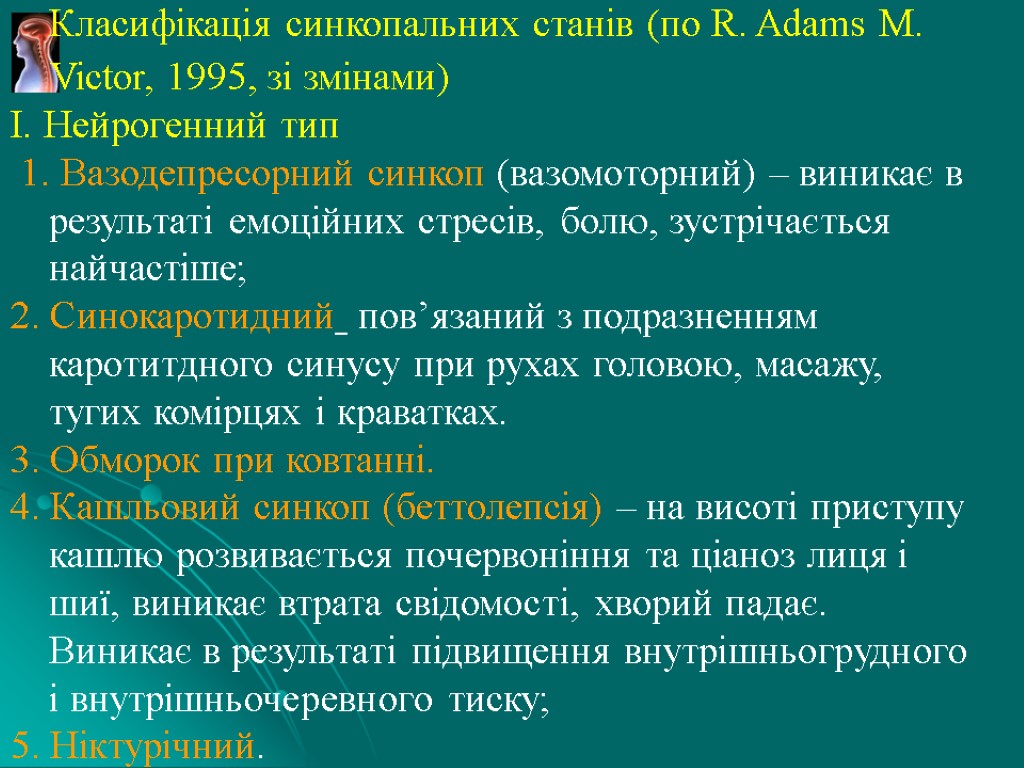 Класифікація синкопальних станів (по R. Adams M. Victor, 1995, зі змінами)

I. Нейрогенний тип

1. Вазодепресорний синкоп (вазомоторний) – виникає в результаті емоційних стресів, болю, зустрічається найчастіше;

2. Синокаротидний_ пов’язаний з подразненням каротитдного синусу при рухах головою, масажу, тугих комірцях і краватках.

3. Обморок при ковтанні.

4. Кашльовий синкоп (беттолепсія) – на висоті приступу кашлю розвивається почервоніння та ціаноз лиця і шиї, виникає втрата свідомості, хворий падає. Виникає в результаті підвищення внутрішньогрудного і внутрішньочеревного тиску;

5. Ніктурічний.